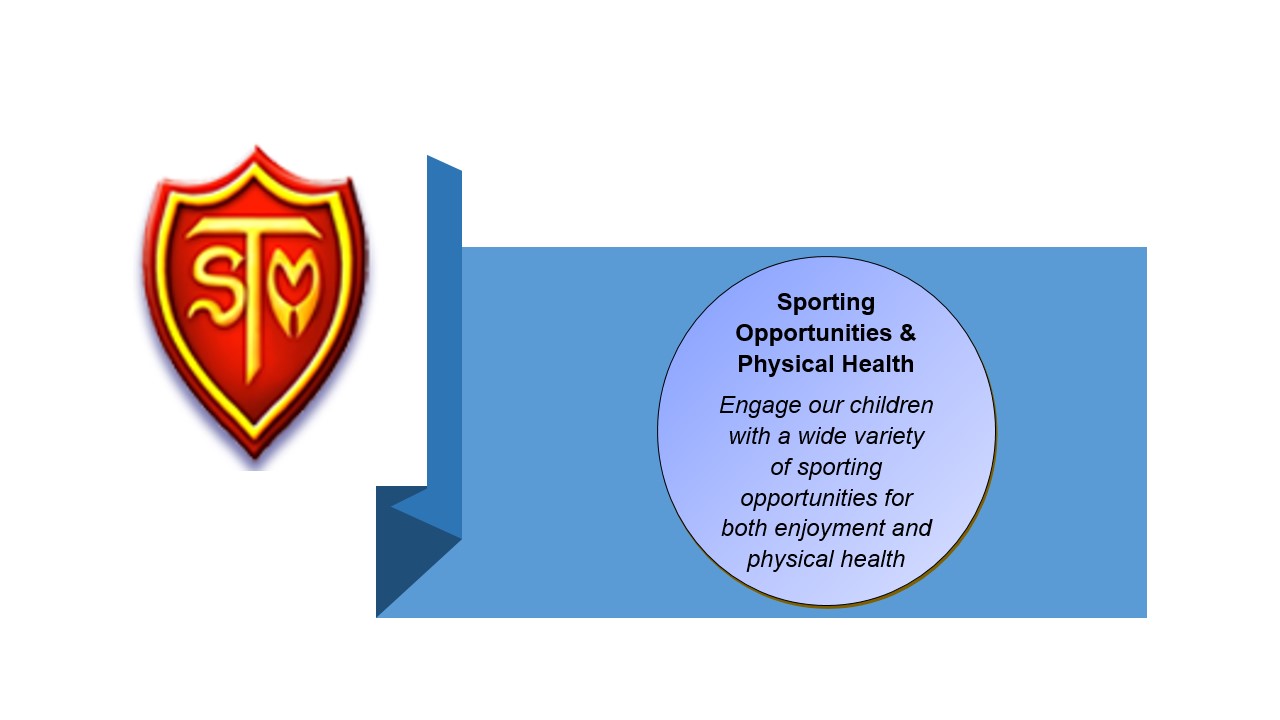 STM

Sporting Opportunities & Physical Health

Engage our children with a wide variety of sporting opportunities for both enjoyment and physical health